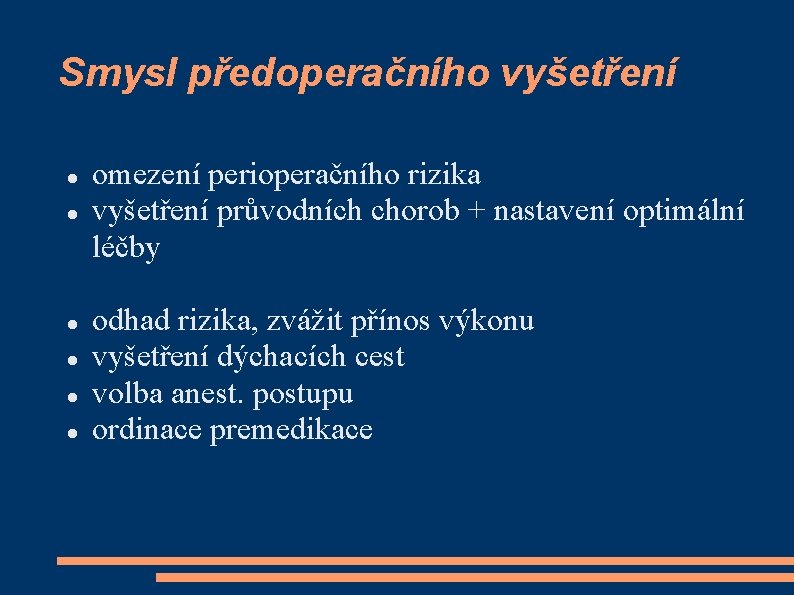 Smysl předoperačního vyšetření

- omezení perioperačního rizika
- vyšetření průvodních chorob + nastavení optimální léčby

- odhad rizika, zvážit přínos výkonu
- vyšetření dýchacích cest
- volba anest. postupu
- ordinace premedikace